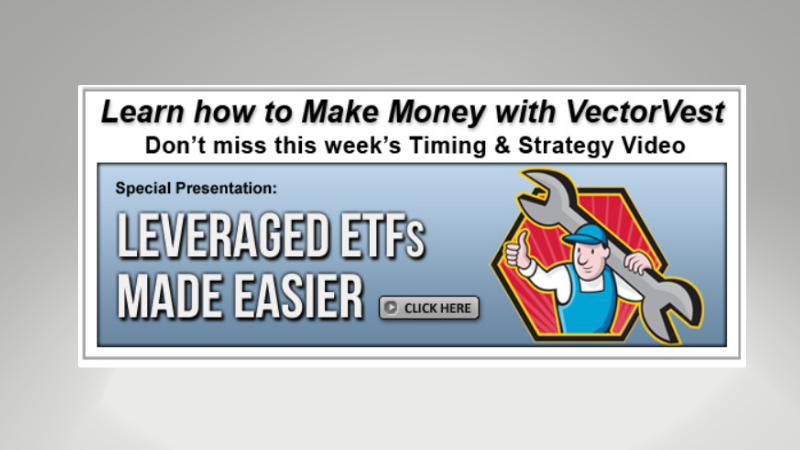 Learn how to Make Money with VectorVest

Don't miss this week's Timing & Strategy Video

Special Presentation:

LEVERAGED ETFs MADE EASIER

CLICK HERE